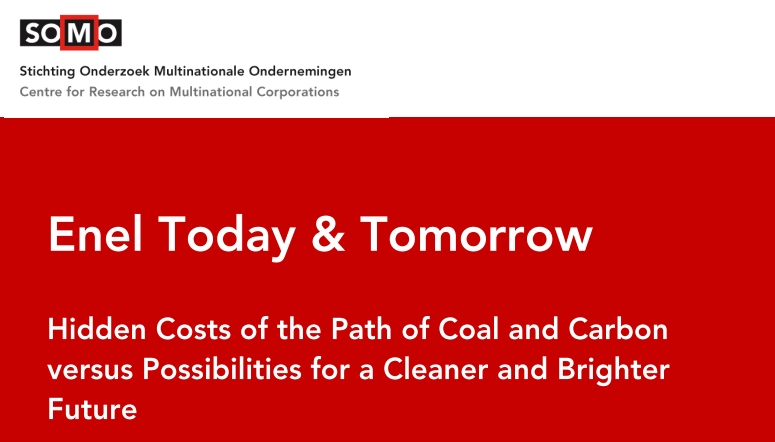 SOMO

Stichting Onderzoek Multinationale Ondernemingen
Centre for Research on Multinational Corporations

Enel Today & Tomorrow

Hidden Costs of the Path of Coal and Carbon versus Possibilities for a Cleaner and Brighter Future